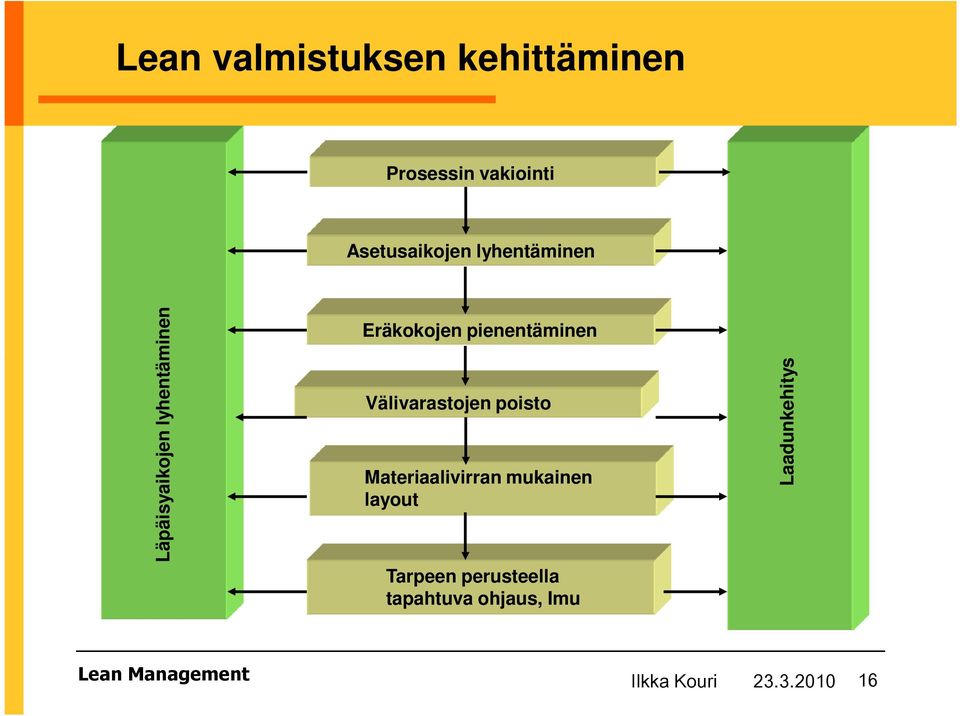 Lean valmistuksen kehittäminen

Läpäisyaikojen lyhentäminen

Prosessin vakiointi

Asetusaikojen lyhentäminen

Eräkokojen pienentäminen

Välivarastojen poisto

Materiaalivirran mukainen layout

Tarpeen perusteella tapahtuva ohjaus, Imu

Laadunkehitys

Lean Management

Ilkka Kouri 23.3.2010 16